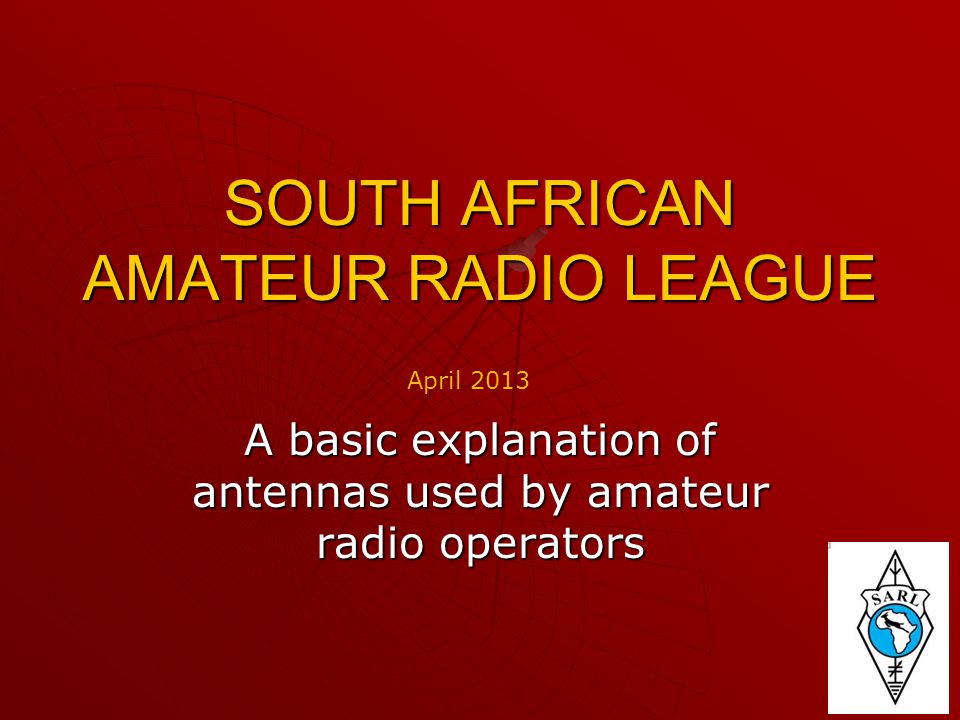 SOUTH AFRICAN AMATEUR RADIO LEAGUE

April 2013

A basic explanation of antennas used by amateur radio operators

SARL